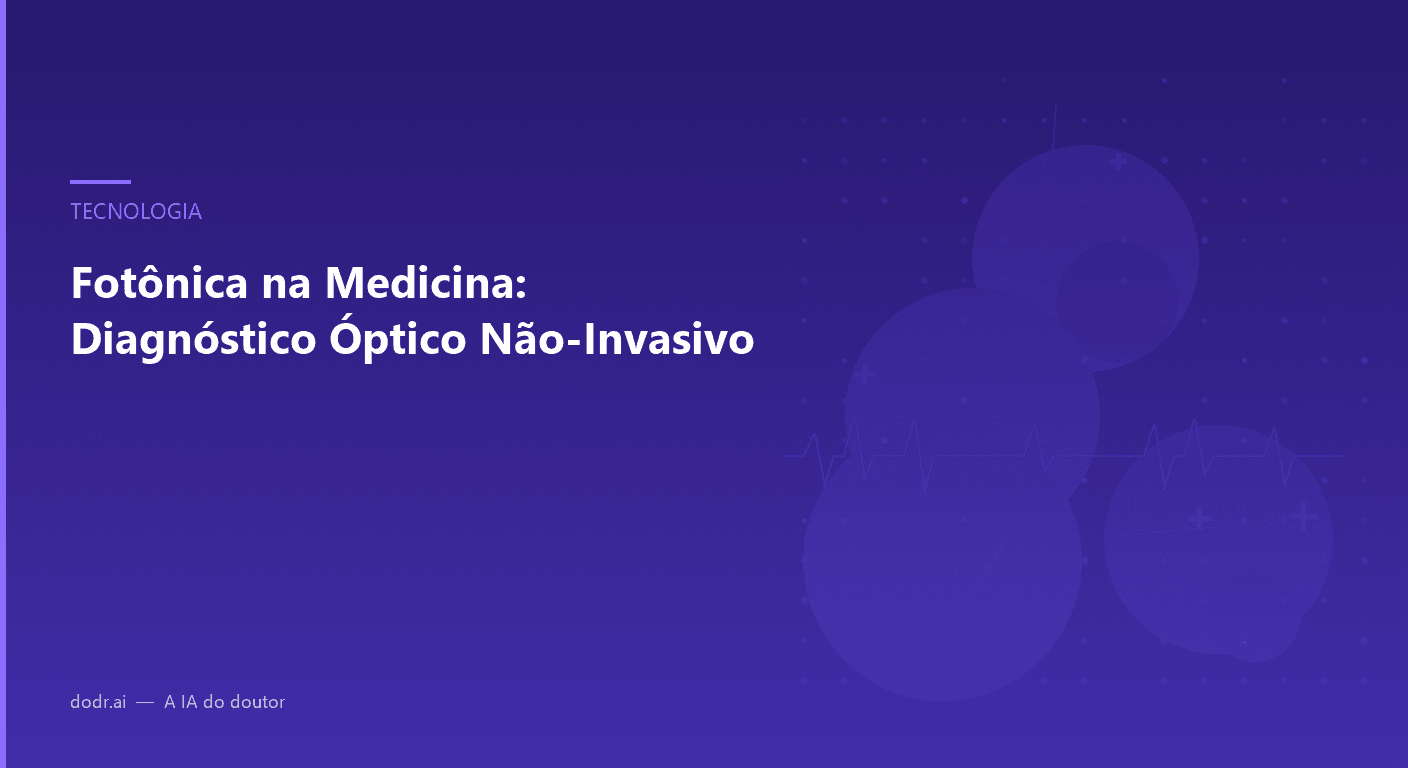 TECNOLOGIA

Fotônica na Medicina:
Diagnóstico Óptico Não-Invasivo

dodr.ai — A IA do doutor